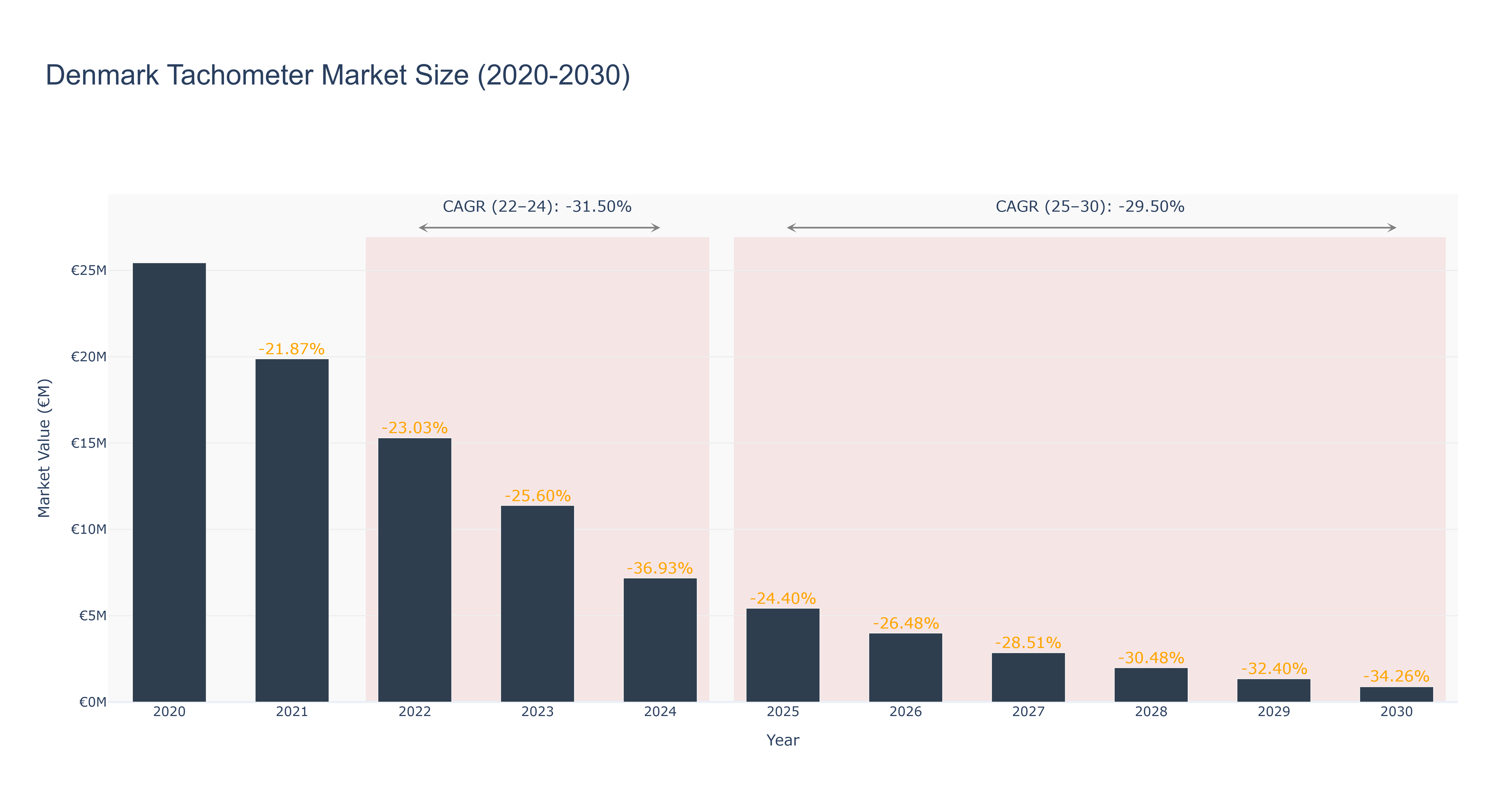 Denmark Tachometer Market Size (2020-2030)

CAGR (22–24): -31.50%

CAGR (25–30): -29.50%

Market Value (€M)

€25M
€20M
€15M
€10M
€5M
€0M

-21.87%
-23.03%
-25.60%
-36.93%
-24.40%
-26.48%
-28.51%
-30.48%
-32.40%
-34.26%

2020 2021 2022 2023 2024 2025 2026 2027 2028 2029 2030

Year